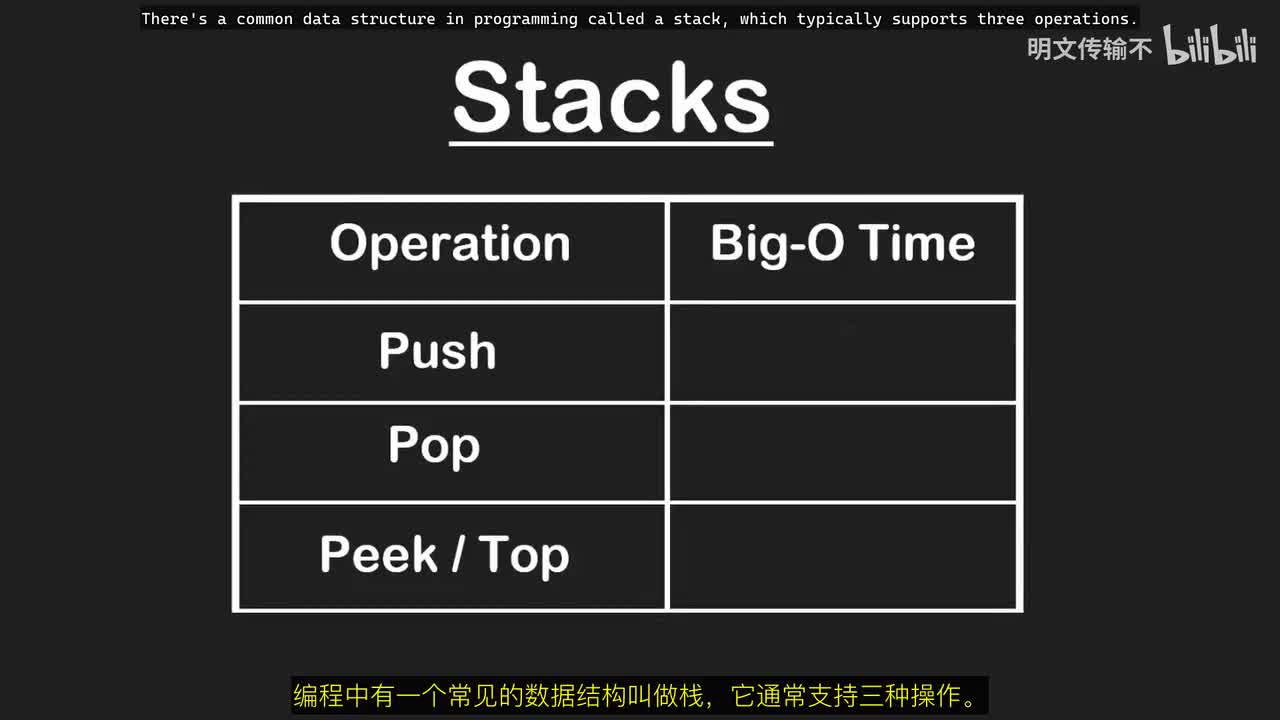 There's a common data structure in programming called a stack, which typically supports three operations.

明文传输不 bilibili

Stacks

| Operation | Big-O Time |
|---|---|
| Push | |
| Pop | |
| Peek / Top | |

编程中有一个常见的数据结构叫做栈，它通常支持三种操作。